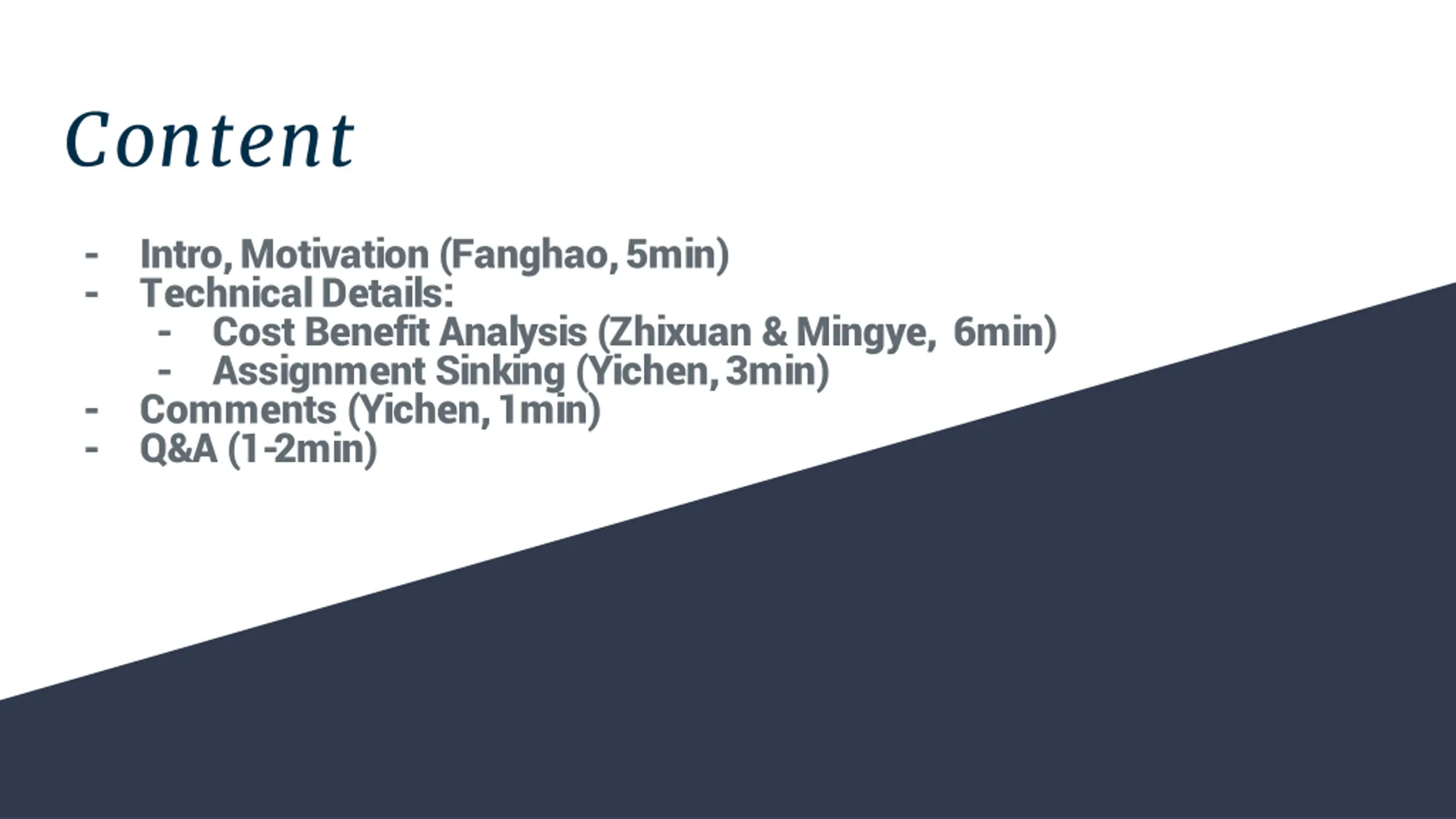 Content

- Intro, Motivation (Fanghao, 5min)
- Technical Details:
  - Cost Benefit Analysis (Zhixuan & Mingye, 6min)
  - Assignment Sinking (Yichen, 3min)
- Comments (Yichen, 1min)
- Q&A (1-2min)